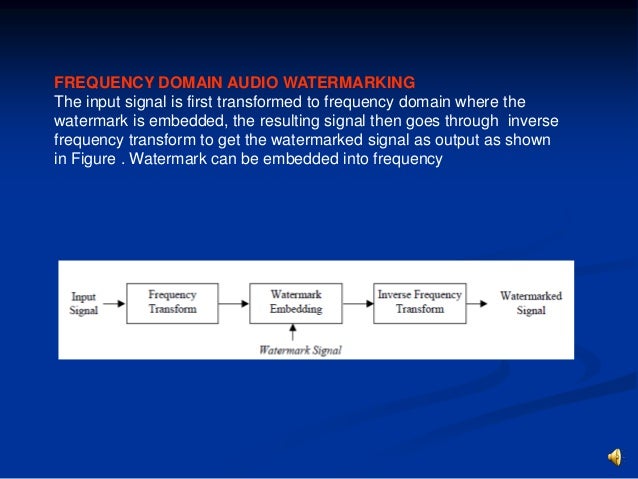 FREQUENCY DOMAIN AUDIO WATERMARKING
The input signal is first transformed to frequency domain where the watermark is embedded, the resulting signal then goes through inverse frequency transform to get the watermarked signal as output as shown in Figure . Watermark can be embedded into frequency

Input Signal
Frequency Transform
Watermark Embedding
Inverse Frequency Transform
Watermarked Signal
Watermark Signal